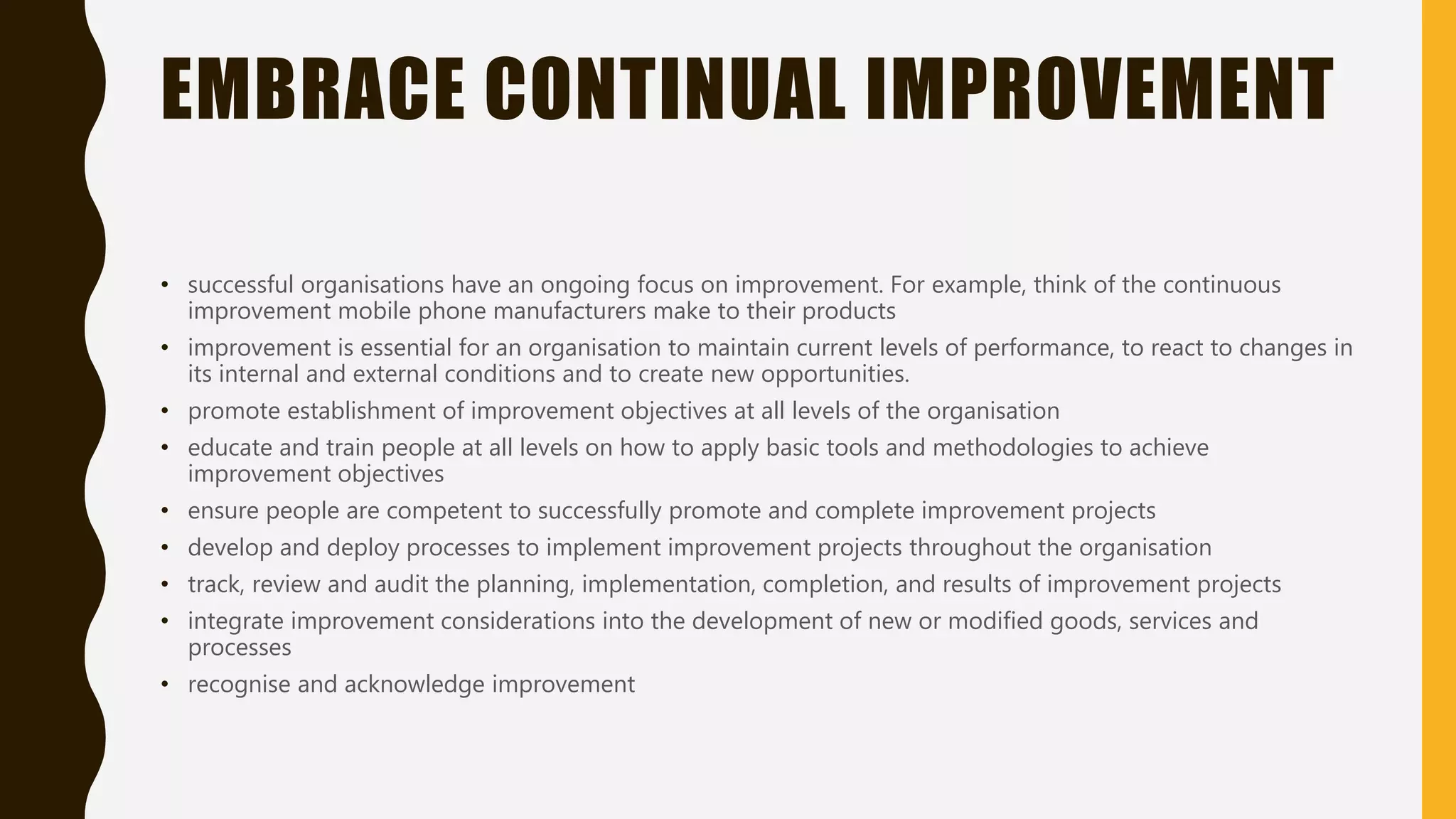 EMBRACE CONTINUAL IMPROVEMENT

• successful organisations have an ongoing focus on improvement. For example, think of the continuous improvement mobile phone manufacturers make to their products
• improvement is essential for an organisation to maintain current levels of performance, to react to changes in its internal and external conditions and to create new opportunities.
• promote establishment of improvement objectives at all levels of the organisation
• educate and train people at all levels on how to apply basic tools and methodologies to achieve improvement objectives
• ensure people are competent to successfully promote and complete improvement projects
• develop and deploy processes to implement improvement projects throughout the organisation
• track, review and audit the planning, implementation, completion, and results of improvement projects
• integrate improvement considerations into the development of new or modified goods, services and processes
• recognise and acknowledge improvement